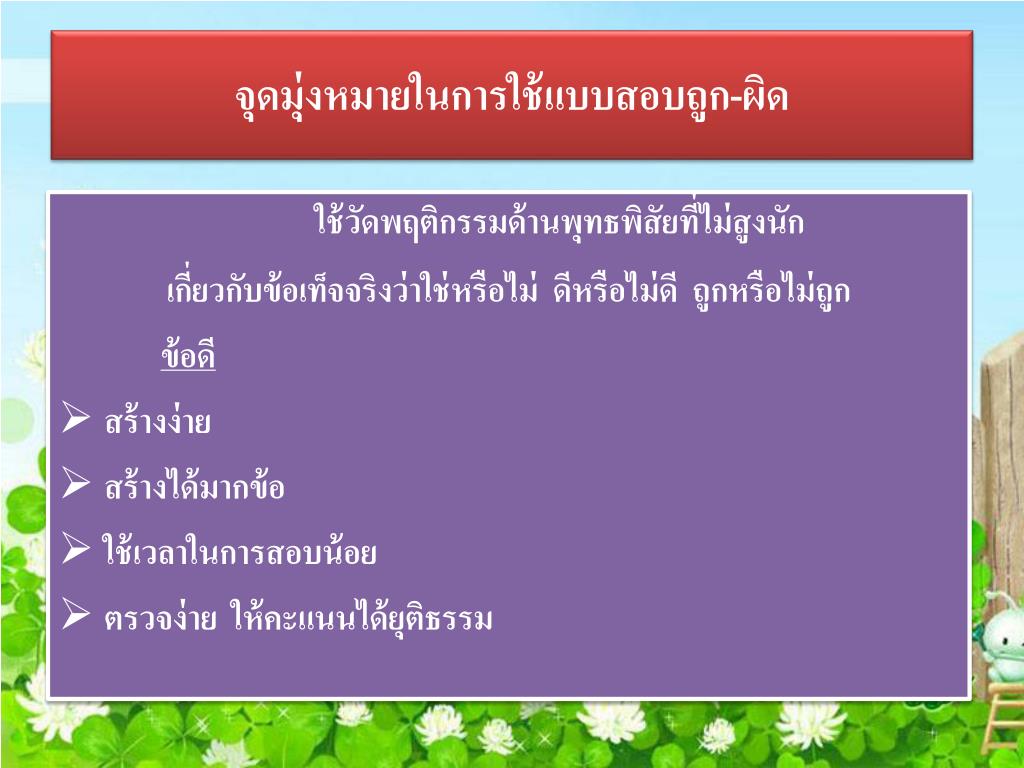 จุดมุ่งหมายในการใช้แบบสอบถูก-ผิด

ใช้วัดพฤติกรรมด้านพุทธพิสัยที่ไม่สูงนัก เกี่ยวกับข้อเท็จจริงว่าใช่หรือไม่ ดีหรือไม่ดี ถูกหรือไม่ถูก

ข้อดี

➢ สร้างง่าย

➢ สร้างได้มากข้อ

➢ ใช้เวลาในการสอบน้อย

➢ ตรวจง่าย ให้คะแนนได้ยุติธรรม